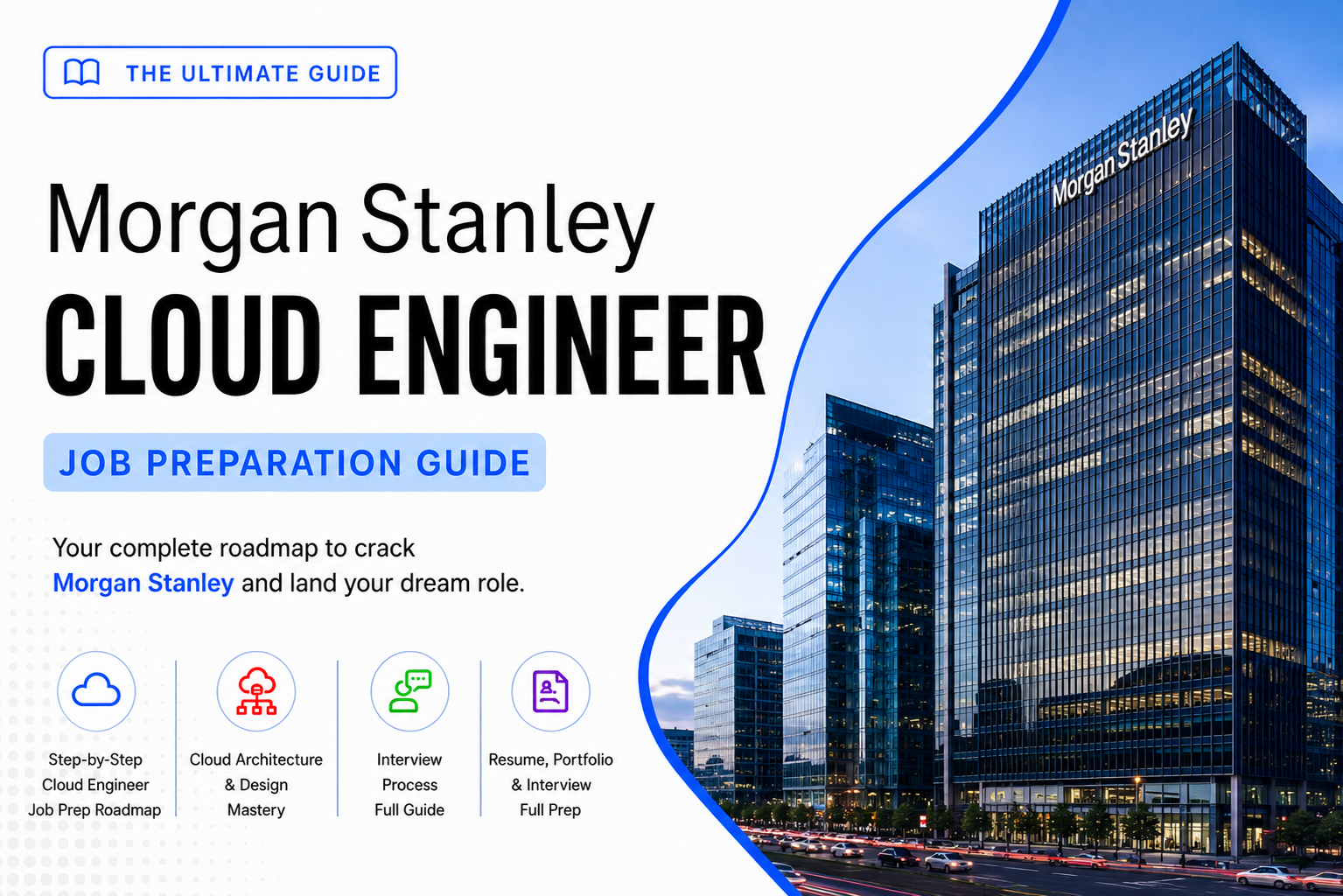 THE ULTIMATE GUIDE

Morgan Stanley

CLOUD ENGINEER

JOB PREPARATION GUIDE

Your complete roadmap to crack Morgan Stanley and land your dream role.

Step-by-Step Cloud Engineer Job Prep Roadmap

Cloud Architecture & Design Mastery

Interview Process Full Guide

Resume, Portfolio & Interview Full Prep

Morgan Stanley